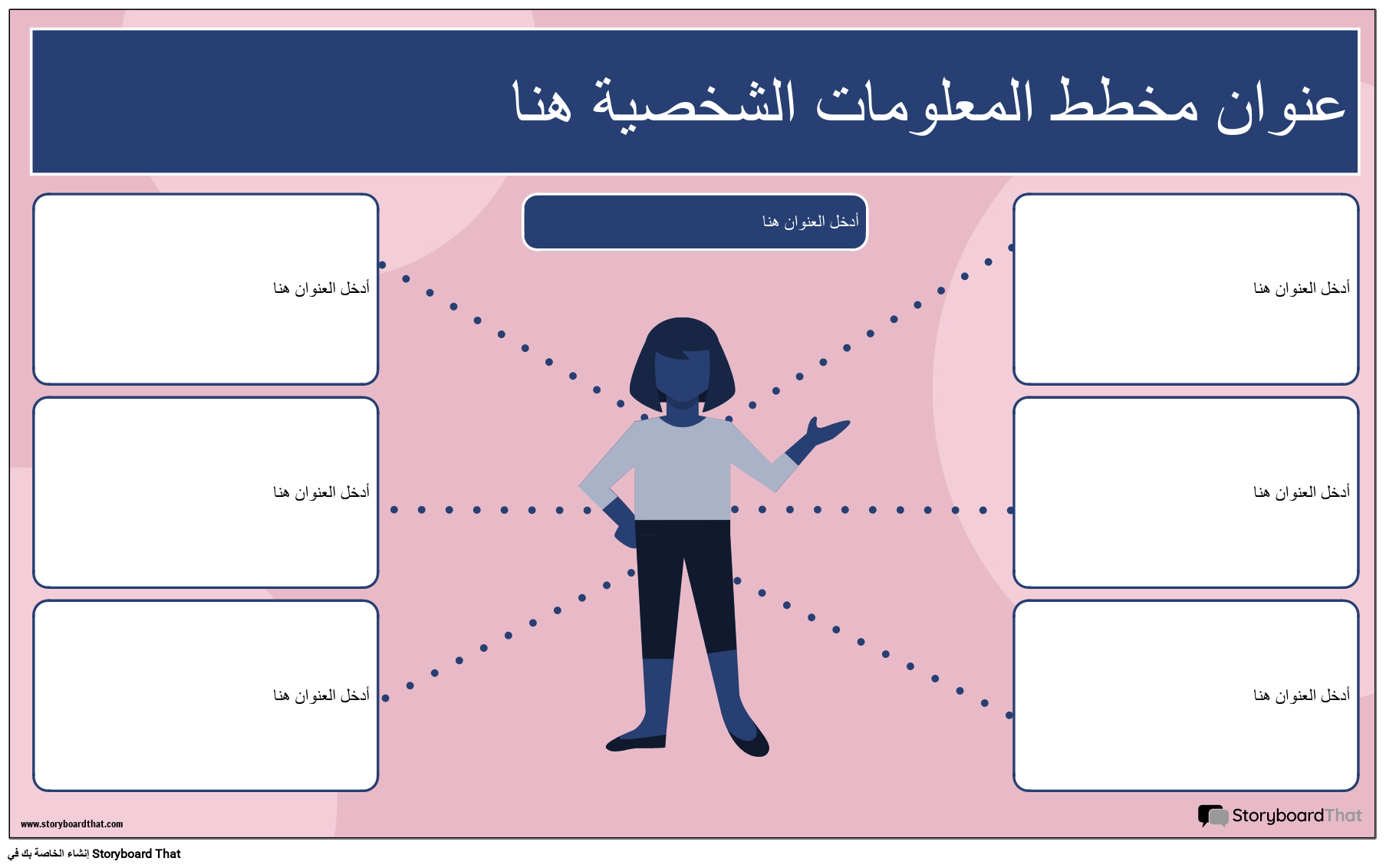 عنوان مخطط المعلومات الشخصية هنا

أدخل العنوان هنا

أدخل العنوان هنا

أدخل العنوان هنا

أدخل العنوان هنا

أدخل العنوان هنا

أدخل العنوان هنا

أدخل العنوان هنا

www.storyboardthat.com

StoryboardThat

إنشاء الخاصة بك في Storyboard That